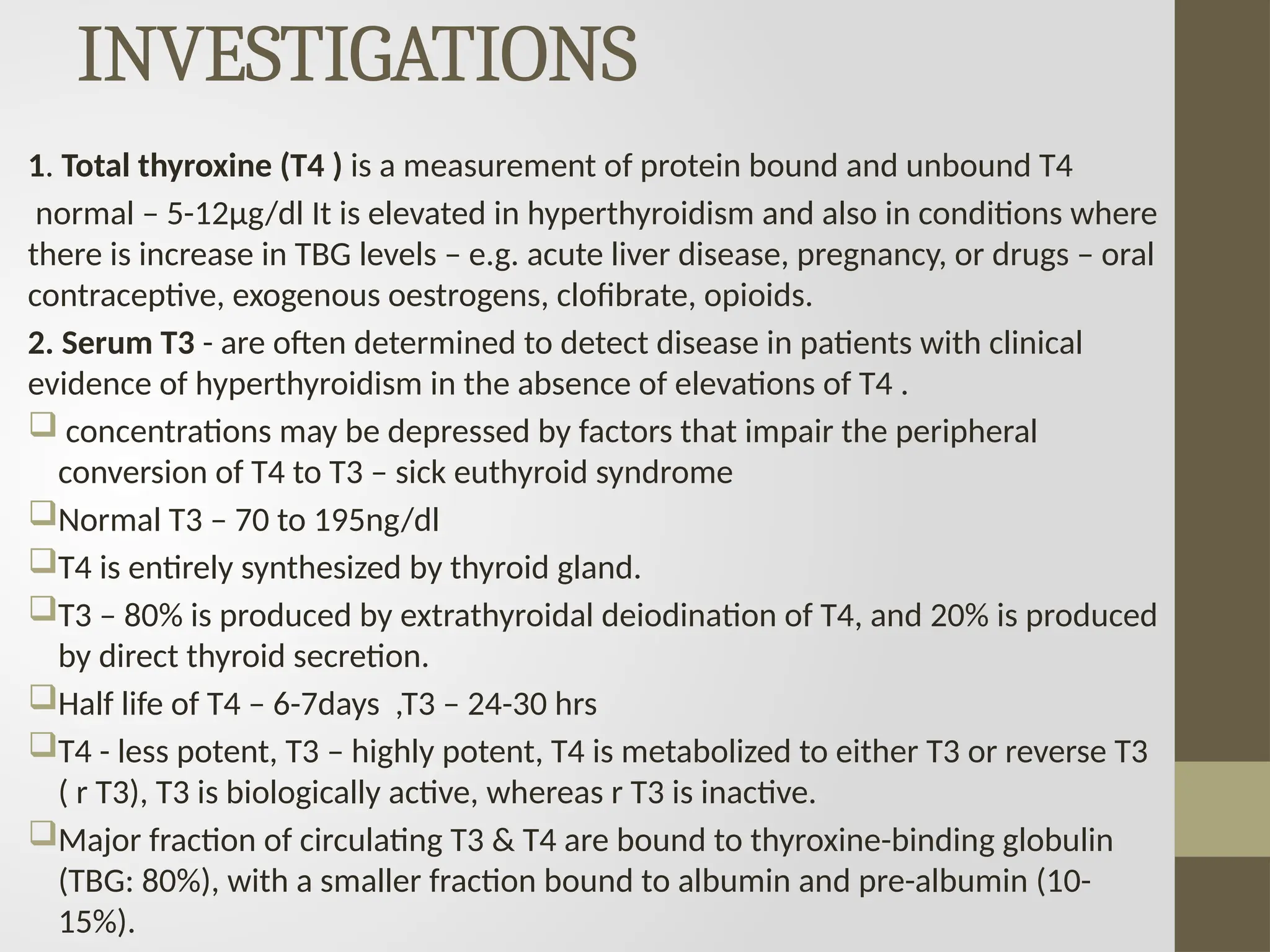 INVESTIGATIONS

1. Total thyroxine (T4 ) is a measurement of protein bound and unbound T4
normal – 5-12μg/dl It is elevated in hyperthyroidism and also in conditions where there is increase in TBG levels – e.g. acute liver disease, pregnancy, or drugs – oral contraceptive, exogenous oestrogens, clofibrate, opioids.

2. Serum T3 - are often determined to detect disease in patients with clinical evidence of hyperthyroidism in the absence of elevations of T4 .

❑ concentrations may be depressed by factors that impair the peripheral conversion of T4 to T3 – sick euthyroid syndrome

❑Normal T3 – 70 to 195ng/dl

❑T4 is entirely synthesized by thyroid gland.

❑T3 – 80% is produced by extrathyroidal deiodination of T4, and 20% is produced by direct thyroid secretion.

❑Half life of T4 – 6-7days ,T3 – 24-30 hrs

❑T4 - less potent, T3 – highly potent, T4 is metabolized to either T3 or reverse T3 ( r T3), T3 is biologically active, whereas r T3 is inactive.

❑Major fraction of circulating T3 & T4 are bound to thyroxine-binding globulin (TBG: 80%), with a smaller fraction bound to albumin and pre-albumin (10-15%).